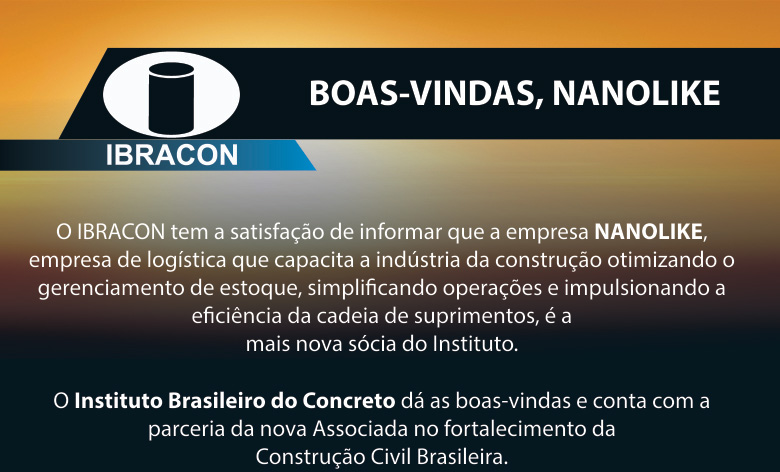 IBRACON

BOAS-VINDAS, NANOLIKE

O IBRACON tem a satisfação de informar que a empresa NANOLIKE, empresa de logística que capacita a indústria da construção otimizando o gerenciamento de estoque, simplificando operações e impulsionando a eficiência da cadeia de suprimentos, é a mais nova sócia do Instituto.

O Instituto Brasileiro do Concreto dá as boas-vindas e conta com a parceria da nova Associada no fortalecimento da Construção Civil Brasileira.